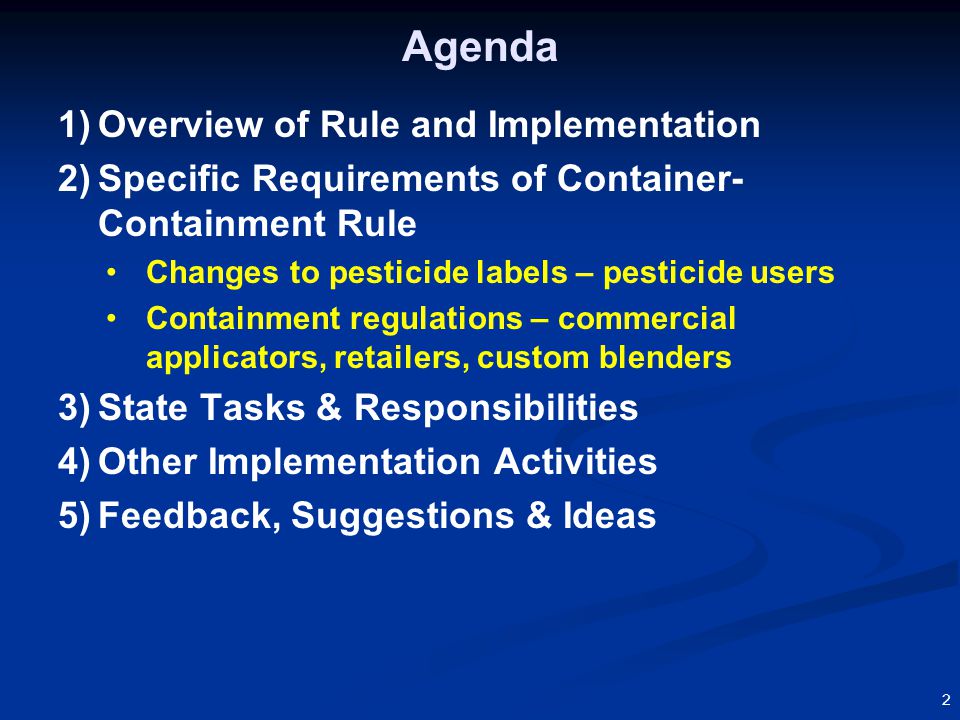 Agenda

1) Overview of Rule and Implementation

2) Specific Requirements of Container-Containment Rule

• Changes to pesticide labels – pesticide users

• Containment regulations – commercial applicators, retailers, custom blenders

3) State Tasks & Responsibilities

4) Other Implementation Activities

5) Feedback, Suggestions & Ideas

2